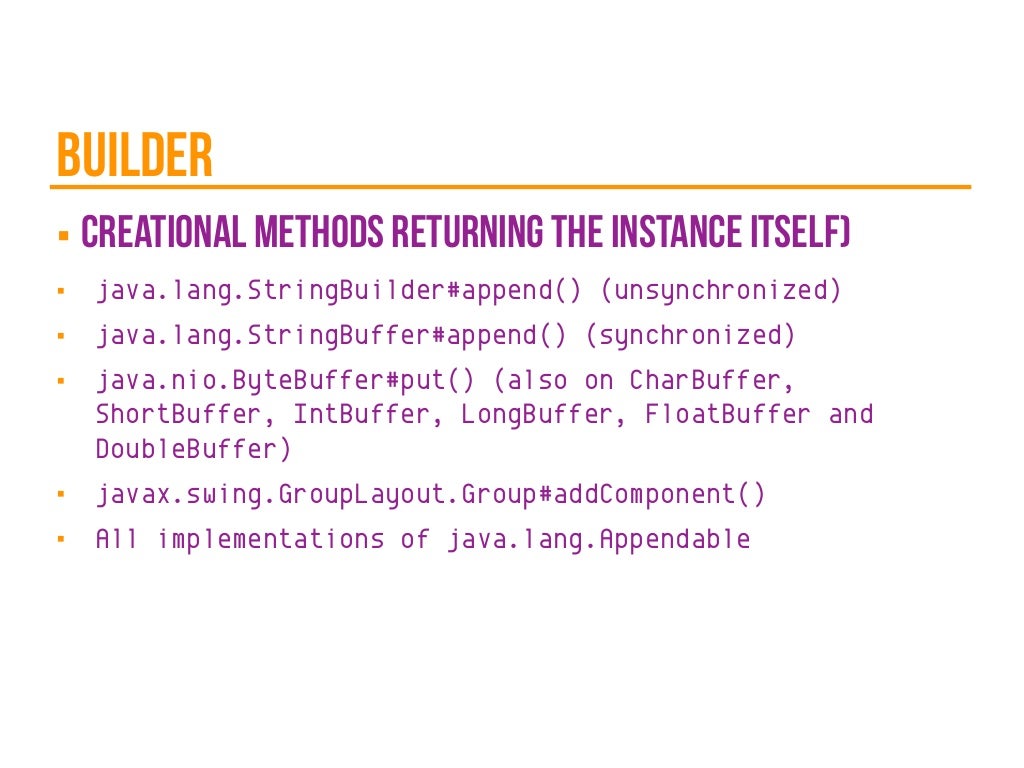 BUILDER

▪ CREATIONAL METHODS RETURNING THE INSTANCE ITSELF)

▪ java.lang.StringBuilder#append() (unsynchronized)

▪ java.lang.StringBuffer#append() (synchronized)

▪ java.nio.ByteBuffer#put() (also on CharBuffer, ShortBuffer, IntBuffer, LongBuffer, FloatBuffer and DoubleBuffer)

▪ javax.swing.GroupLayout.Group#addComponent()

▪ All implementations of java.lang.Appendable